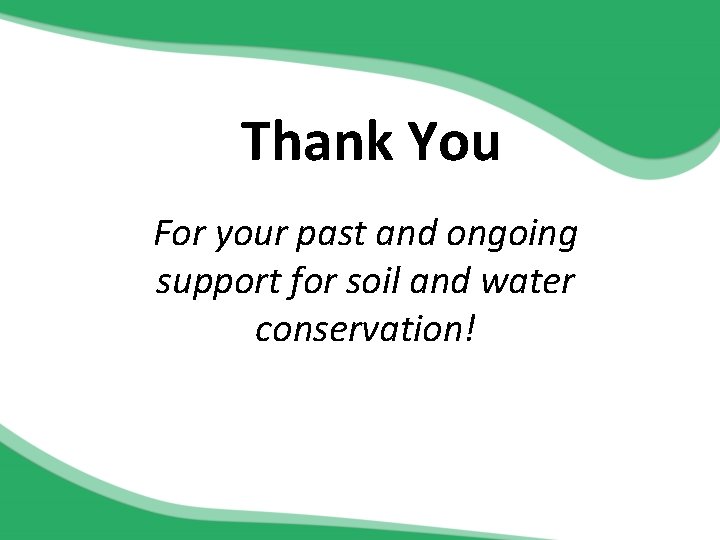 Thank You

For your past and ongoing support for soil and water conservation!